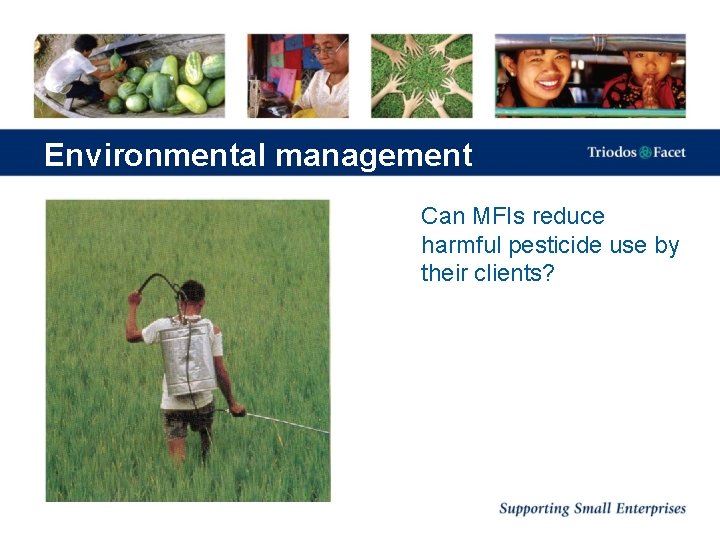 Environmental management

Triodos Facet

Can MFIs reduce harmful pesticide use by their clients?

Supporting Small Enterprises